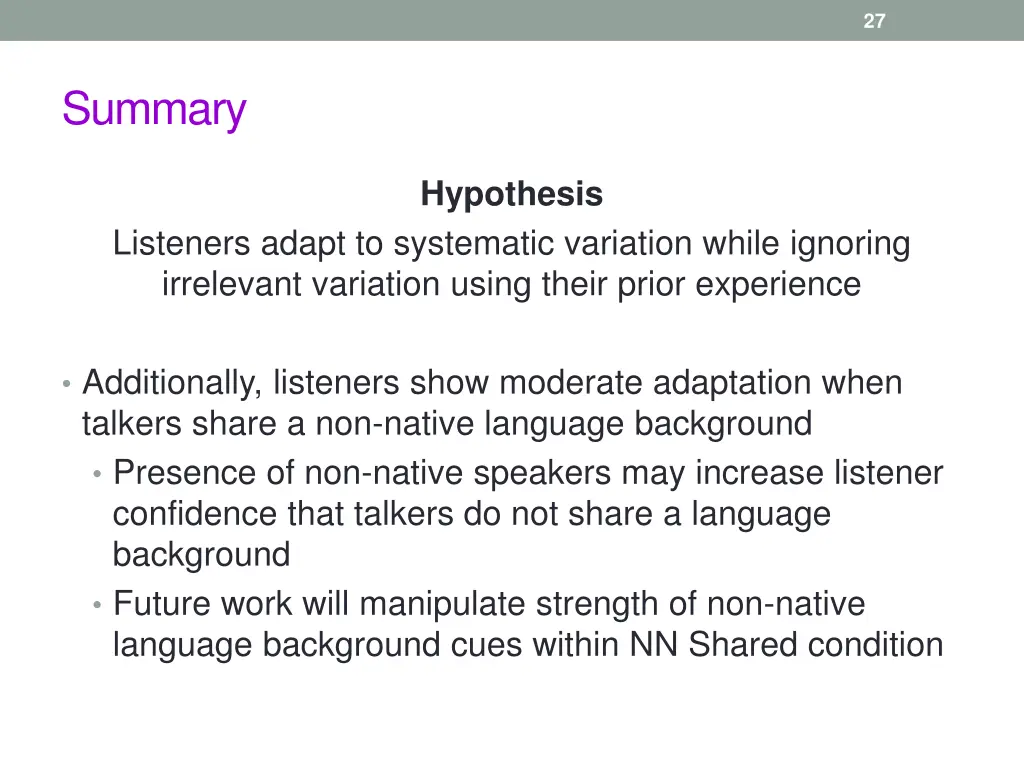 27

Summary

Hypothesis
Listeners adapt to systematic variation while ignoring irrelevant variation using their prior experience

• Additionally, listeners show moderate adaptation when talkers share a non-native language background
• Presence of non-native speakers may increase listener confidence that talkers do not share a language background
• Future work will manipulate strength of non-native language background cues within NN Shared condition